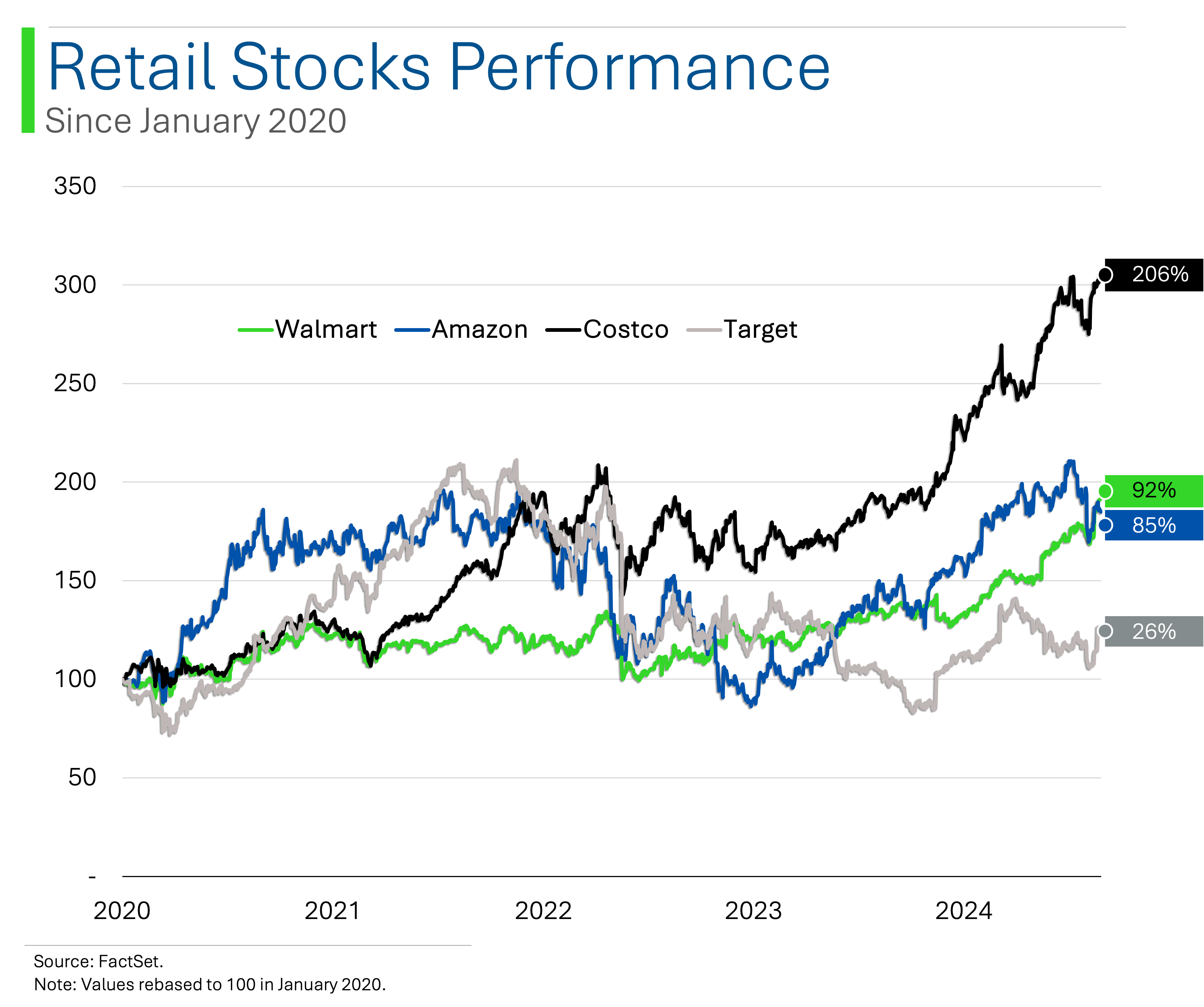 Retail Stocks Performance
Since January 2020

350
300
250
200
150
100
50
-

Walmart Amazon Costco Target

206%
92%
85%
26%

2020 2021 2022 2023 2024

Source: FactSet.
Note: Values rebased to 100 in January 2020.